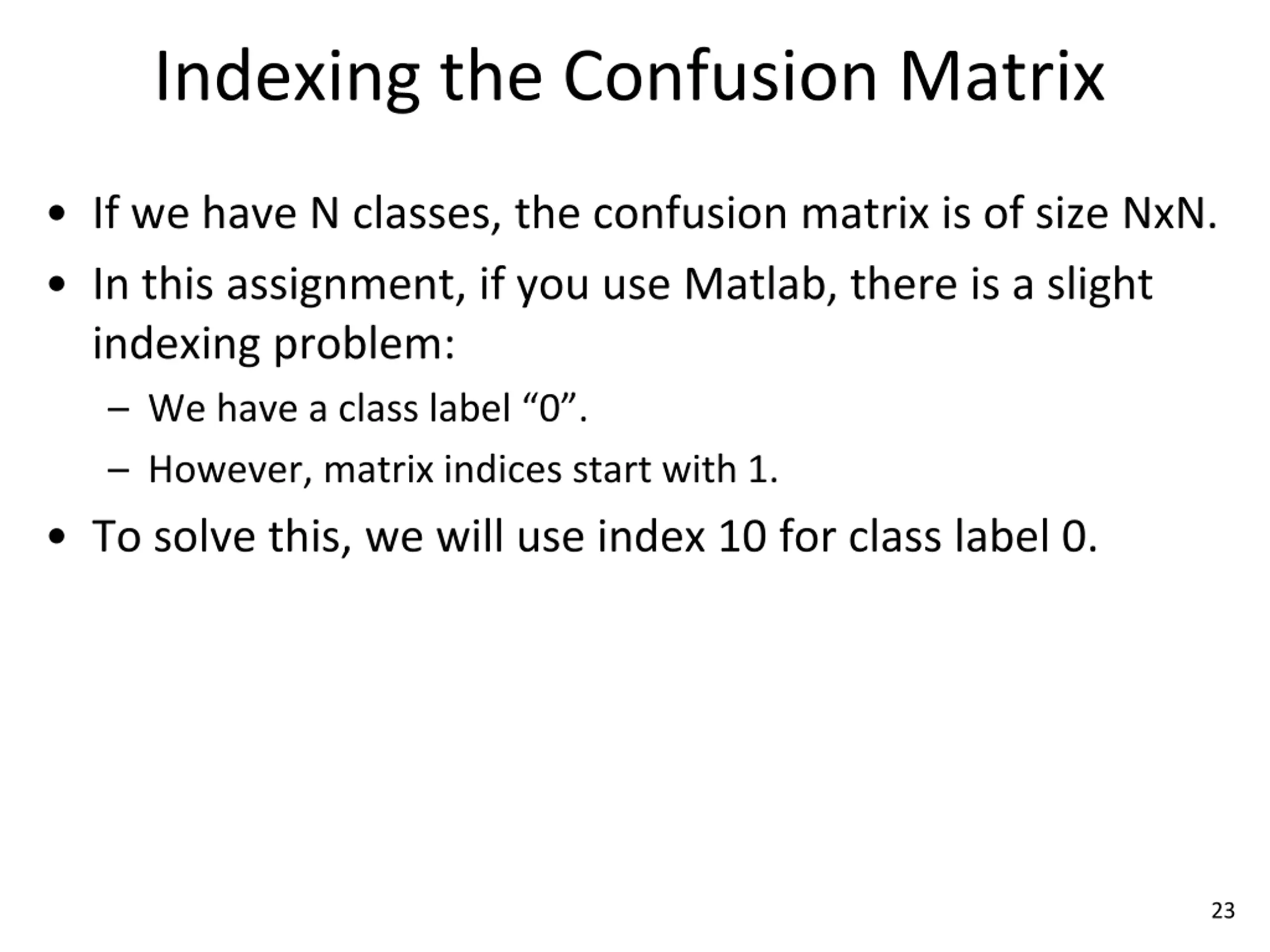 Indexing the Confusion Matrix

• If we have N classes, the confusion matrix is of size NxN.
• In this assignment, if you use Matlab, there is a slight indexing problem:
  – We have a class label “0”.
  – However, matrix indices start with 1.
• To solve this, we will use index 10 for class label 0.

23